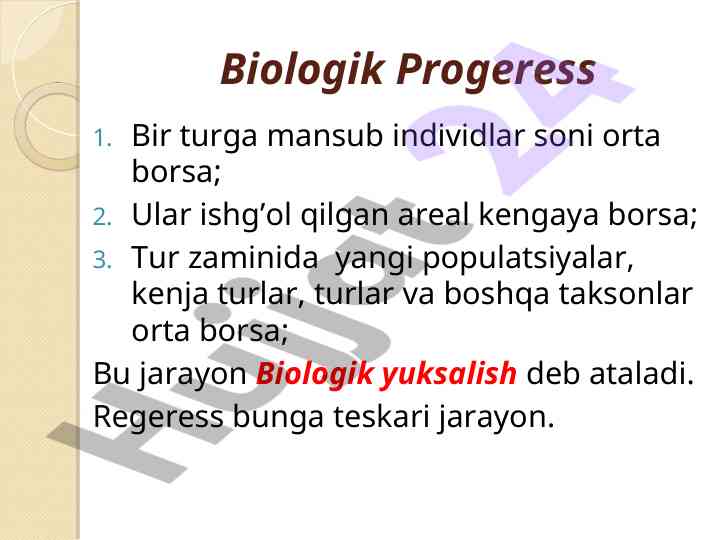 Biologik Progeress

1. Bir turga mansub individlar soni orta borsa;
2. Ular ishg’ol qilgan areal kengaya borsa;
3. Tur zaminida  yangi populatsiyalar, kenja turlar, turlar va boshqa taksonlar orta borsa;

Bu jarayon Biologik yuksalish deb ataladi.

Regeress bunga teskari jarayon.

Hujjat 24